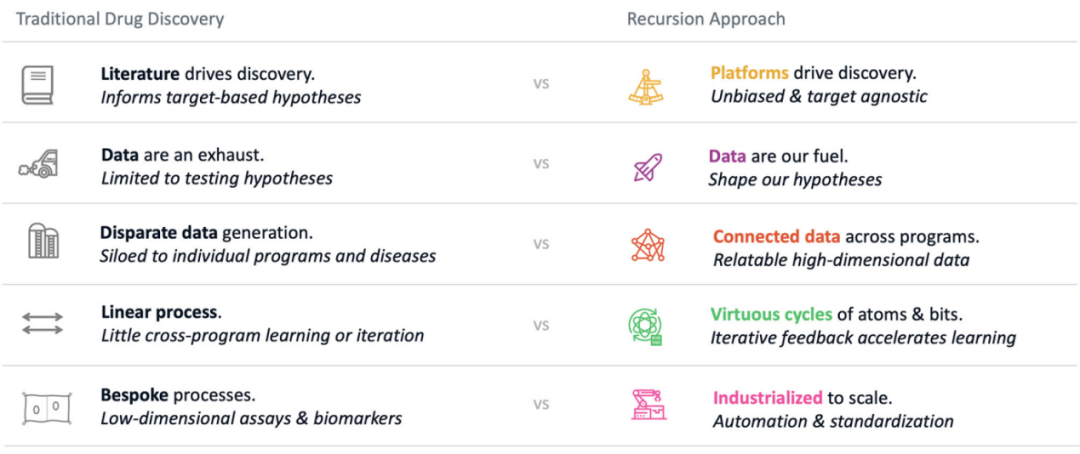 | Traditional Drug Discovery | | Recursion Approach |
|---|---|---|
| **Literature** drives discovery. *Informs target-based hypotheses* | vs | **Platforms** drive discovery. *Unbiased & target agnostic* |
| **Data** are an exhaust. *Limited to testing hypotheses* | vs | **Data** are our fuel. *Shape our hypotheses* |
| **Disparate data** generation. *Siloed to individual programs and diseases* | vs | **Connected data** across programs. *Relatable high-dimensional data* |
| **Linear process**. *Little cross-program learning or iteration* | vs | **Virtuous cycles** of atoms & bits. *Iterative feedback accelerates learning* |
| **Bespoke** processes. *Low-dimensional assays & biomarkers* | vs | **Industrialized** to scale. *Automation & standardization* |